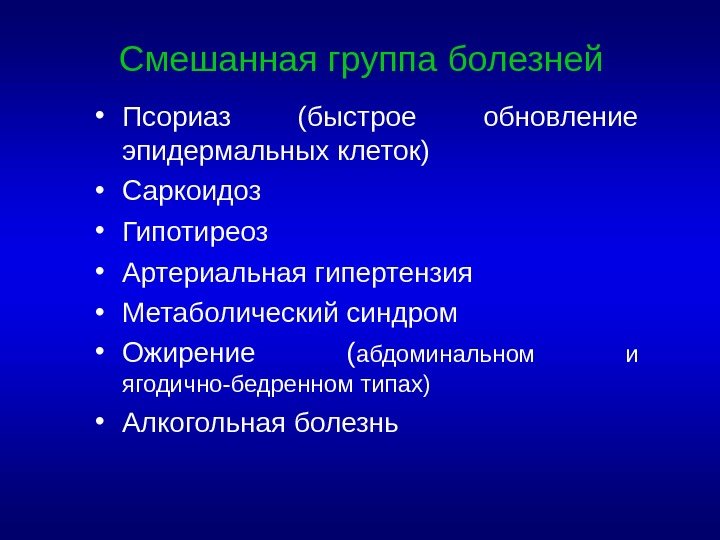 Смешанная группа болезней

• Псориаз (быстрое обновление эпидермальных клеток)
• Саркоидоз
• Гипотиреоз
• Артериальная гипертензия
• Метаболический синдром
• Ожирение (абдоминальном и ягодично-бедренном типах)
• Алкогольная болезнь